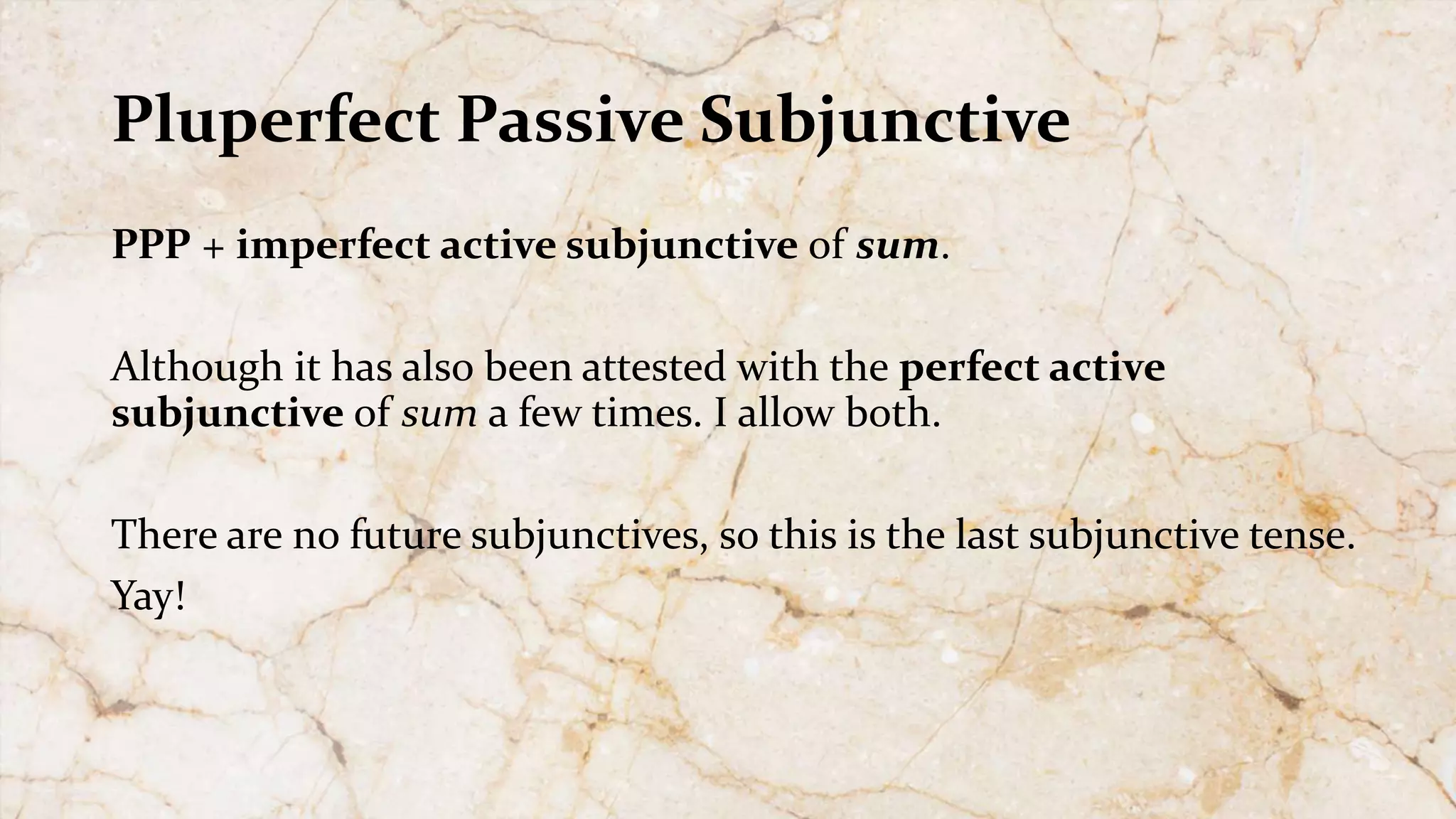 Pluperfect Passive Subjunctive

PPP + imperfect active subjunctive of sum.

Although it has also been attested with the perfect active subjunctive of sum a few times. I allow both.

There are no future subjunctives, so this is the last subjunctive tense.
Yay!